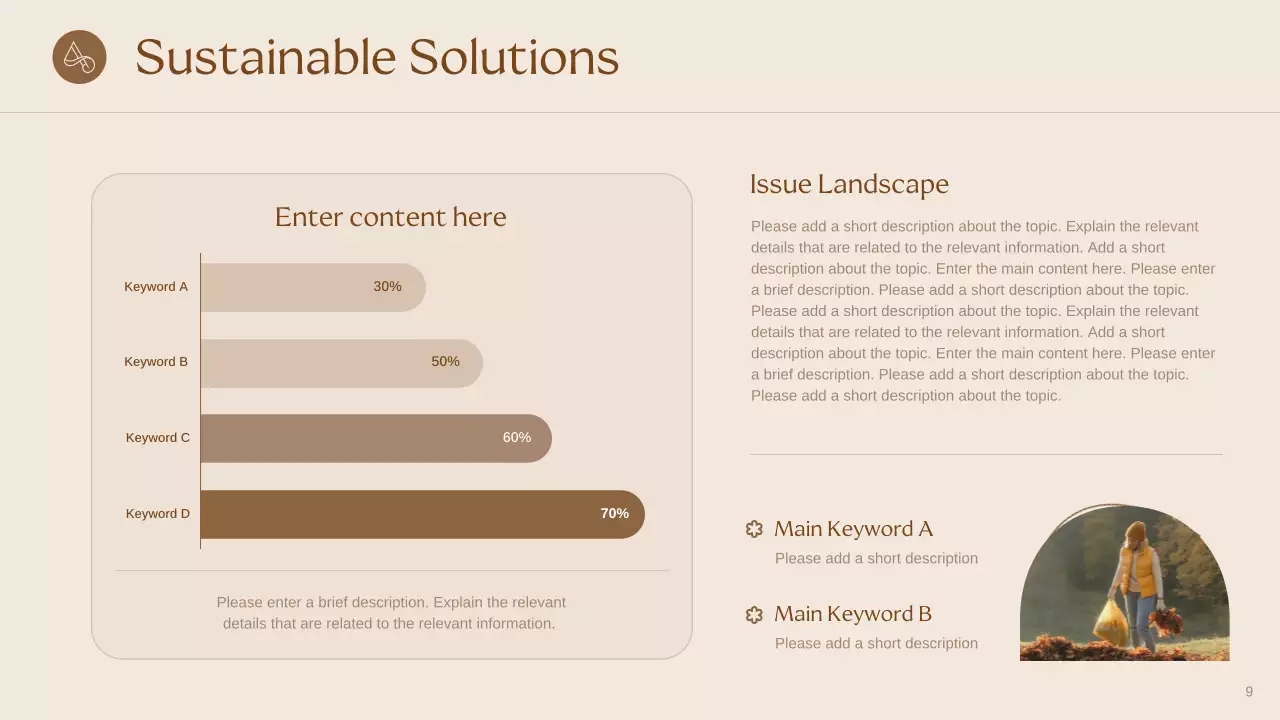 Sustainable Solutions

Enter content here

Keyword A 30%

Keyword B 50%

Keyword C 60%

Keyword D 70%

Please enter a brief description. Explain the relevant details that are related to the relevant information.

Issue Landscape

Please add a short description about the topic. Explain the relevant details that are related to the relevant information. Add a short description about the topic. Enter the main content here. Please enter a brief description. Please add a short description about the topic. Please add a short description about the topic. Explain the relevant details that are related to the relevant information. Add a short description about the topic. Enter the main content here. Please enter a brief description. Please add a short description about the topic. Please add a short description about the topic.

Main Keyword A

Please add a short description

Main Keyword B

Please add a short description

9